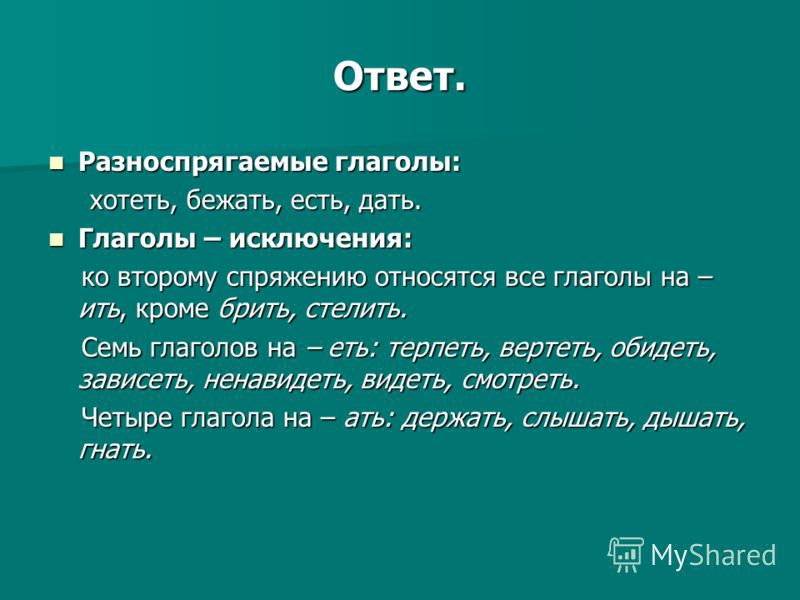 Ответ.

Разноспрягаемые глаголы:

хотеть, бежать, есть, дать.

Глаголы – исключения:

ко второму спряжению относятся все глаголы на – ить, кроме брить, стелить.

Семь глаголов на – еть: терпеть, вертеть, обидеть, зависеть, ненавидеть, видеть, смотреть.

Четыре глагола на – ать: держать, слышать, дышать, гнать.

MyShared